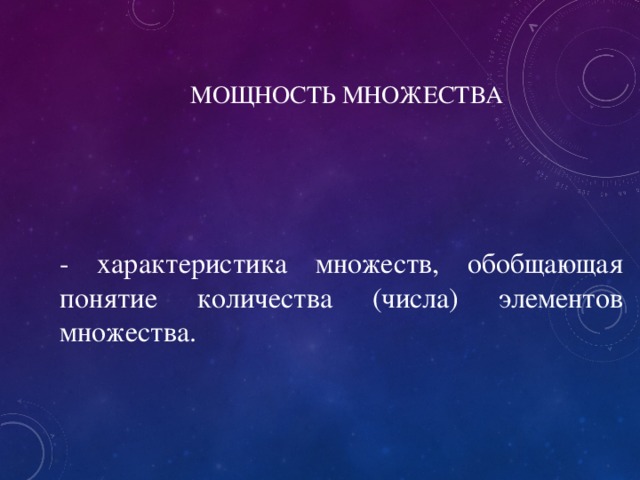 МОЩНОСТЬ МНОЖЕСТВА

- характеристика множеств, обобщающая понятие количества (числа) элементов множества.